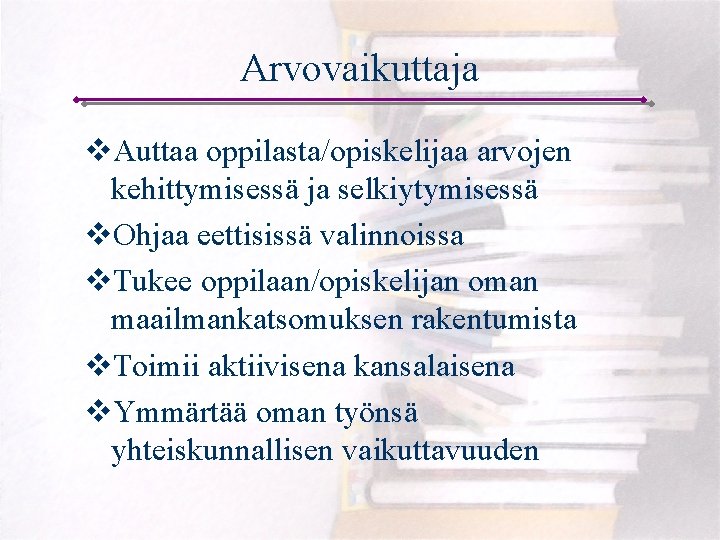 Arvovaikuttaja

❖Auttaa oppilasta/opiskelijaa arvojen kehittymisessä ja selkiytymisessä

❖Ohjaa eettisissä valinnoissa

❖Tukee oppilaan/opiskelijan oman maailmankatsomuksen rakentumista

❖Toimii aktiivisena kansalaisena

❖Ymmärtää oman työnsä yhteiskunnallisen vaikuttavuuden